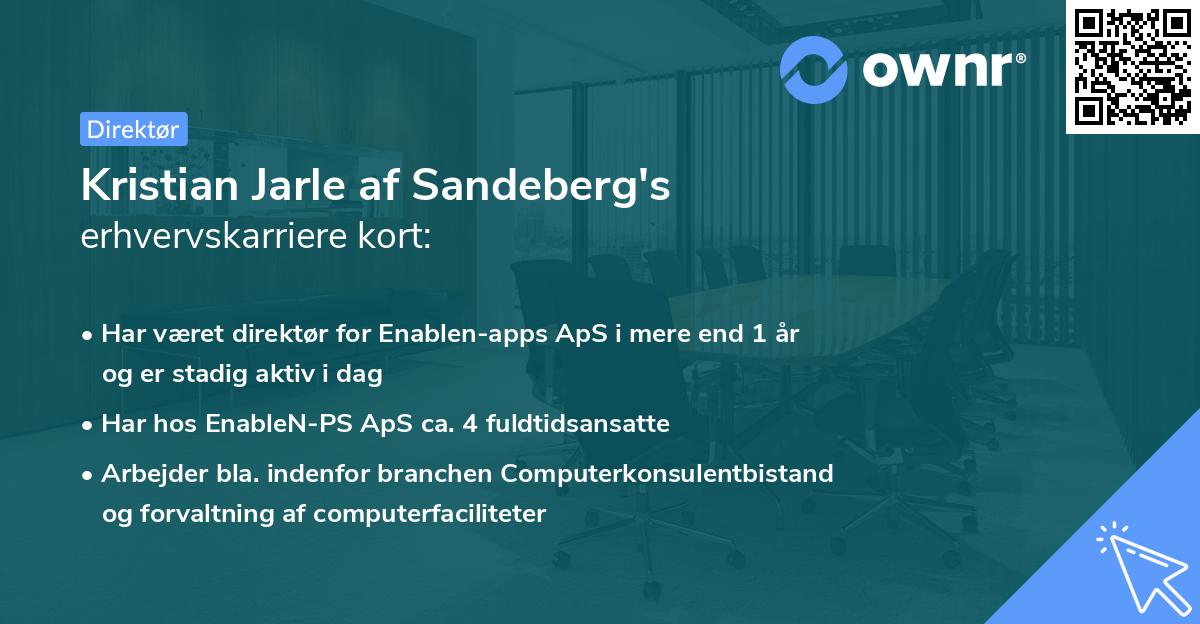 ownr®

Direktør

Kristian Jarle af Sandeberg's
erhvervskarriere kort:

• Har været direktør for Enablen-apps ApS i mere end 1 år og er stadig aktiv i dag
• Har hos EnableN-PS ApS ca. 4 fuldtidsansatte
• Arbejder bla. indenfor branchen Computerkonsulentbistand og forvaltning af computerfaciliteter